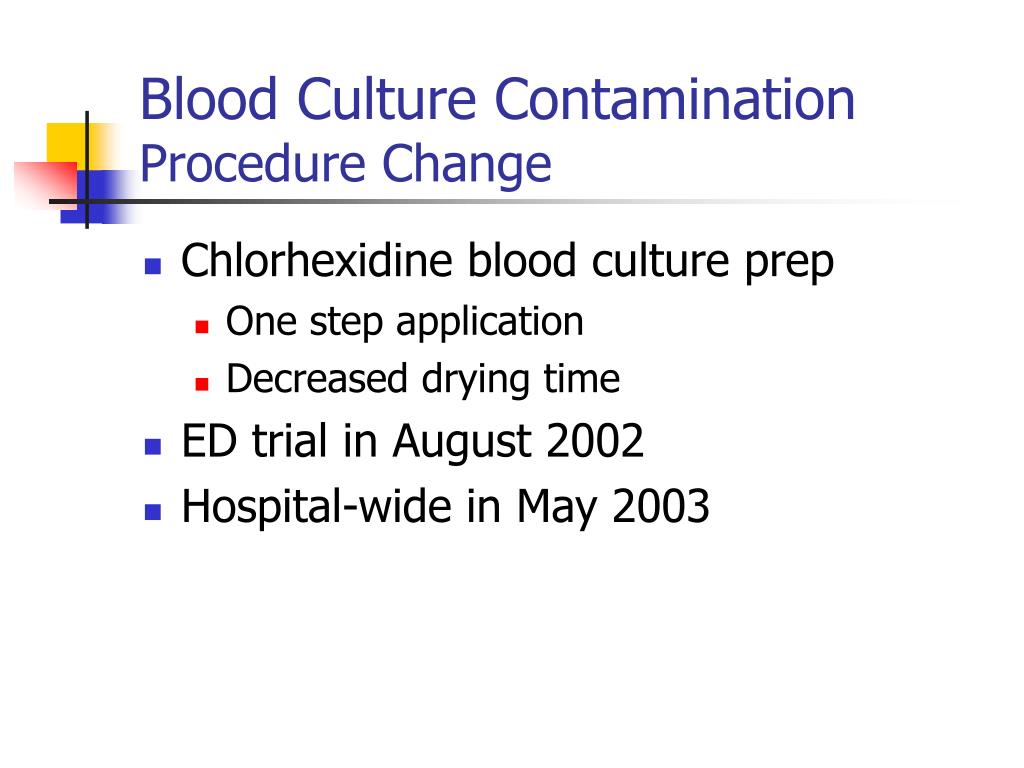 Blood Culture Contamination
Procedure Change

- Chlorhexidine blood culture prep
  - One step application
  - Decreased drying time
- ED trial in August 2002
- Hospital-wide in May 2003